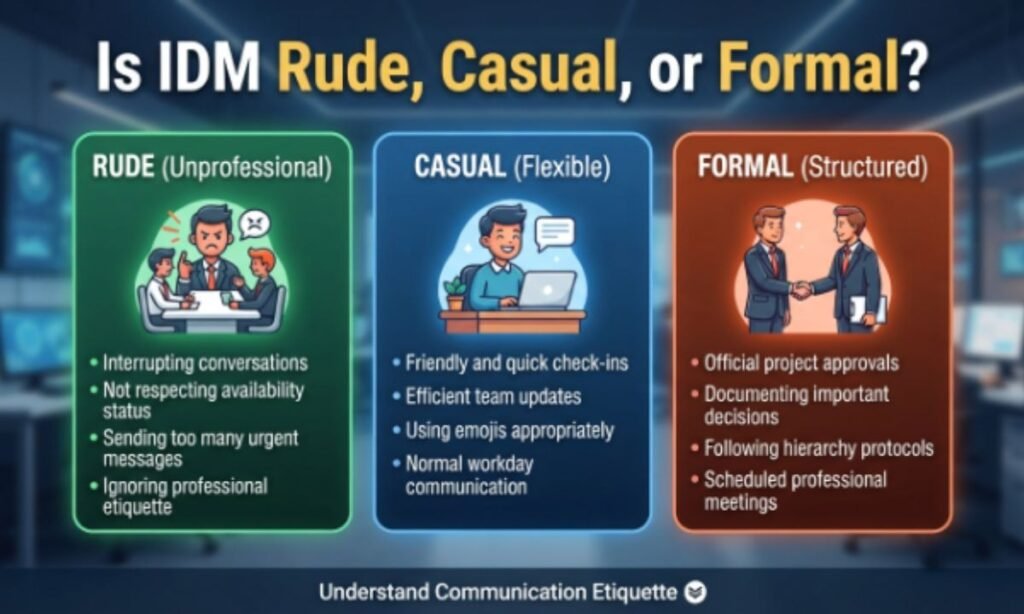 Is IDM Rude, Casual, or Formal?

RUDE (Unprofessional)

- Interrupting conversations
- Not respecting availability status
- Sending too many urgent messages
- Ignoring professional etiquette

CASUAL (Flexible)

- Friendly and quick check-ins
- Efficient team updates
- Using emojis appropriately
- Normal workday communication

FORMAL (Structured)

- Official project approvals
- Documenting important decisions
- Following hierarchy protocols
- Scheduled professional meetings

Understand Communication Etiquette